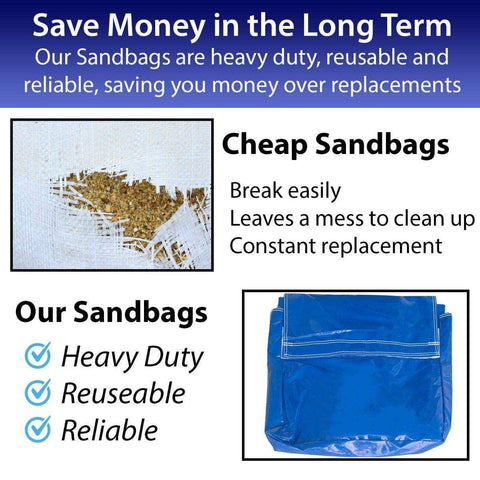 Save Money in the Long Term
Our Sandbags are heavy duty, reusable and reliable, saving you money over replacements

Cheap Sandbags
Break easily
Leaves a mess to clean up
Constant replacement

Our Sandbags
Heavy Duty
Reuseable
Reliable